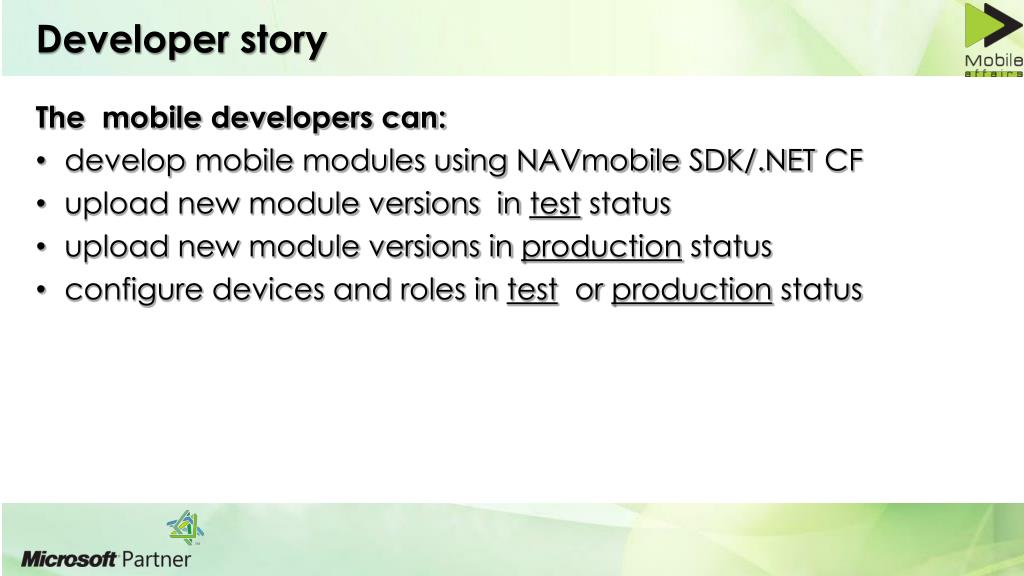 Developer story

Mobile affairs

The mobile developers can:
• develop mobile modules using NAVmobile SDK/.NET CF
• upload new module versions in test status
• upload new module versions in production status
• configure devices and roles in test or production status

Microsoft Partner